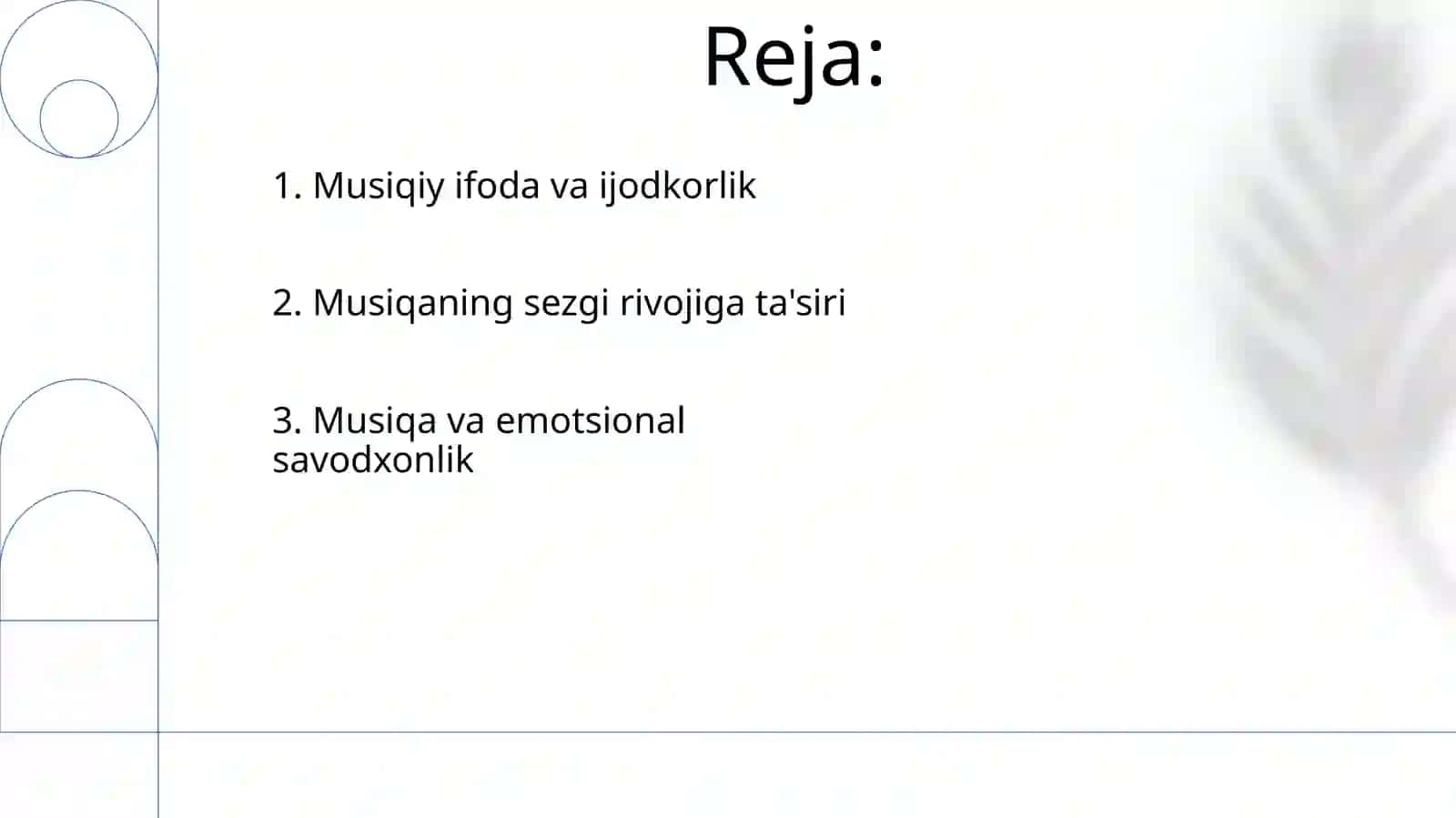 Reja:

1. Musiqiy ifoda va ijodkorlik

2. Musiqaning sezgi rivojiga ta'siri

3. Musiqa va emotsional savodxonlik